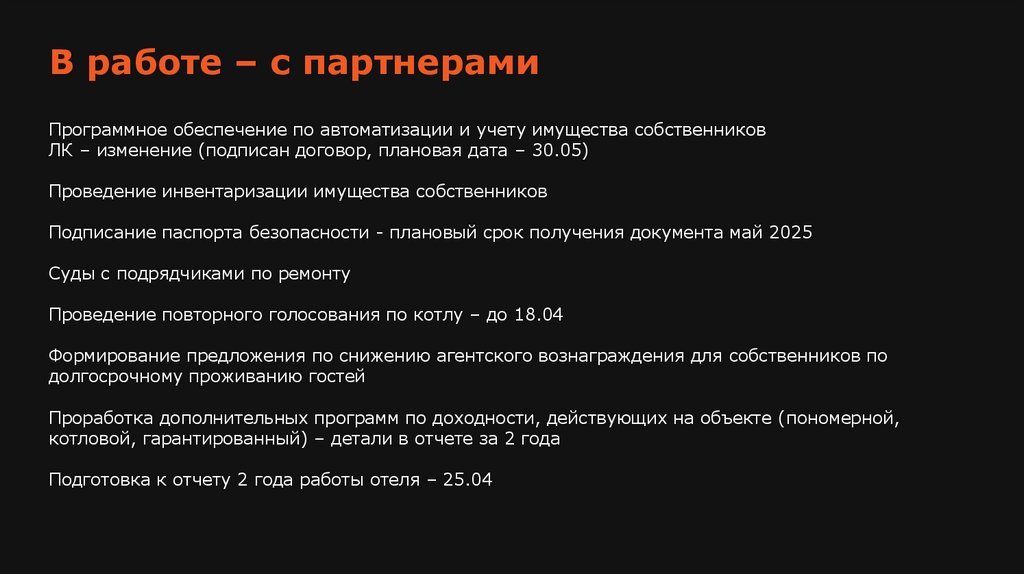 В работе – с партнерами

Программное обеспечение по автоматизации и учету имущества собственников
ЛК – изменение (подписан договор, плановая дата – 30.05)

Проведение инвентаризации имущества собственников

Подписание паспорта безопасности - плановый срок получения документа май 2025

Суды с подрядчиками по ремонту

Проведение повторного голосования по котлу – до 18.04

Формирование предложения по снижению агентского вознаграждения для собственников по долгосрочному проживанию гостей

Проработка дополнительных программ по доходности, действующих на объекте (пономерной, котловой, гарантированный) – детали в отчете за 2 года

Подготовка к отчету 2 года работы отеля – 25.04